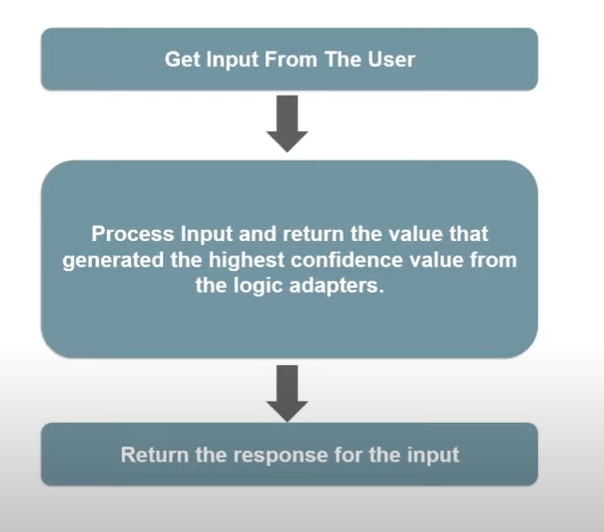 Get Input From The User

Process Input and return the value that generated the highest confidence value from the logic adapters.

Return the response for the input